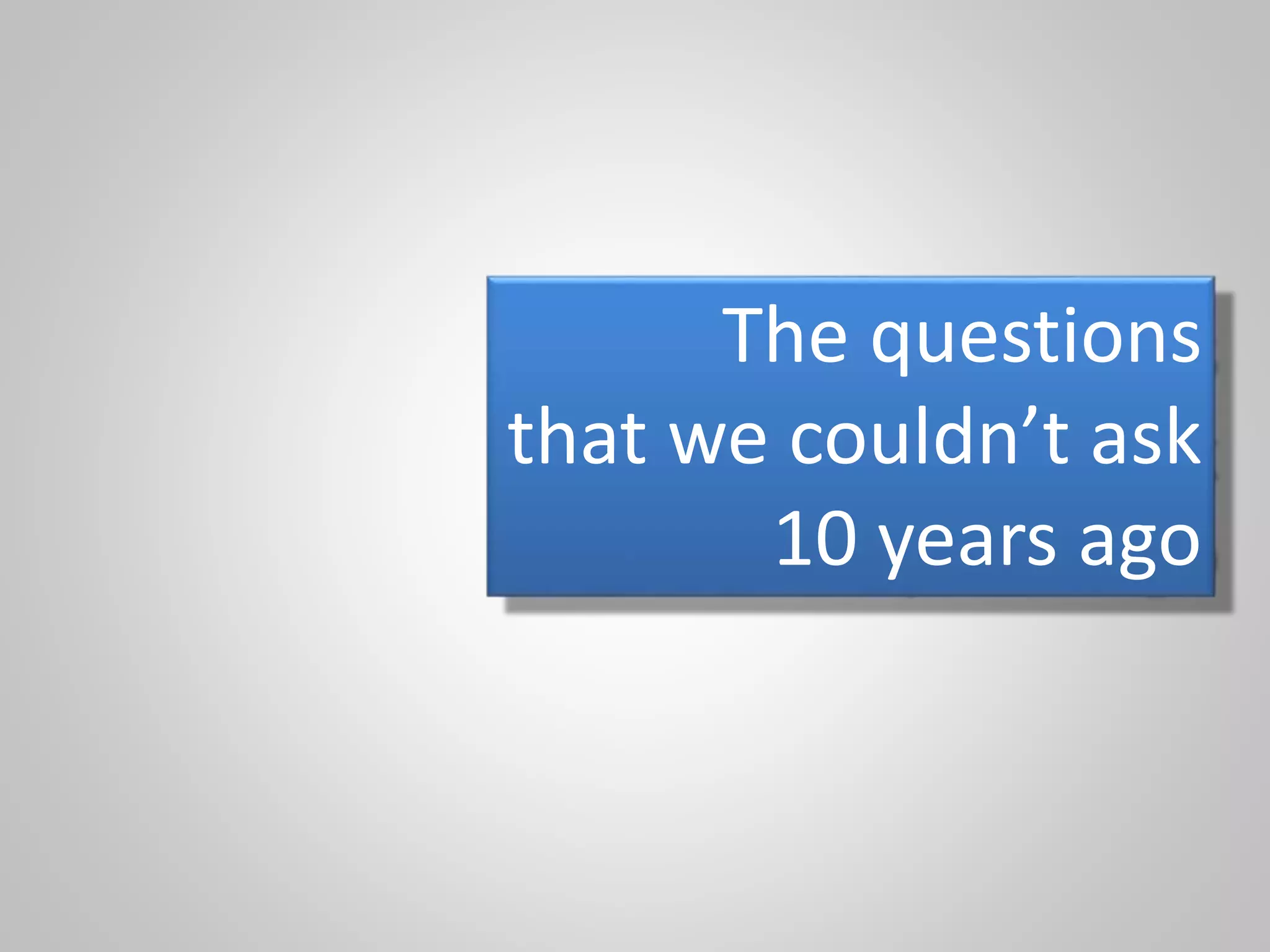 The questions that we couldn’t ask 10 years ago